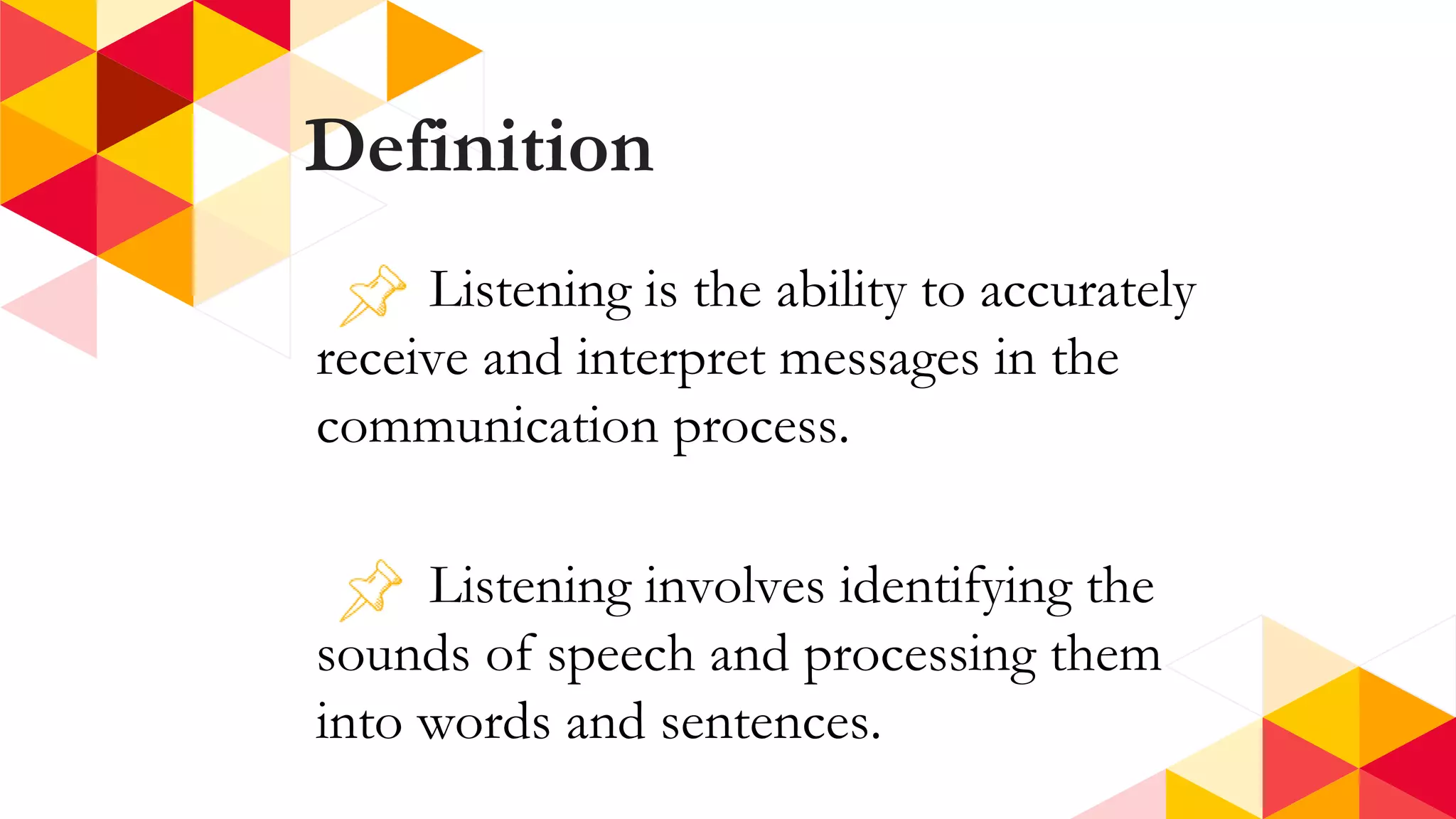 Definition

Listening is the ability to accurately receive and interpret messages in the communication process.

Listening involves identifying the sounds of speech and processing them into words and sentences.